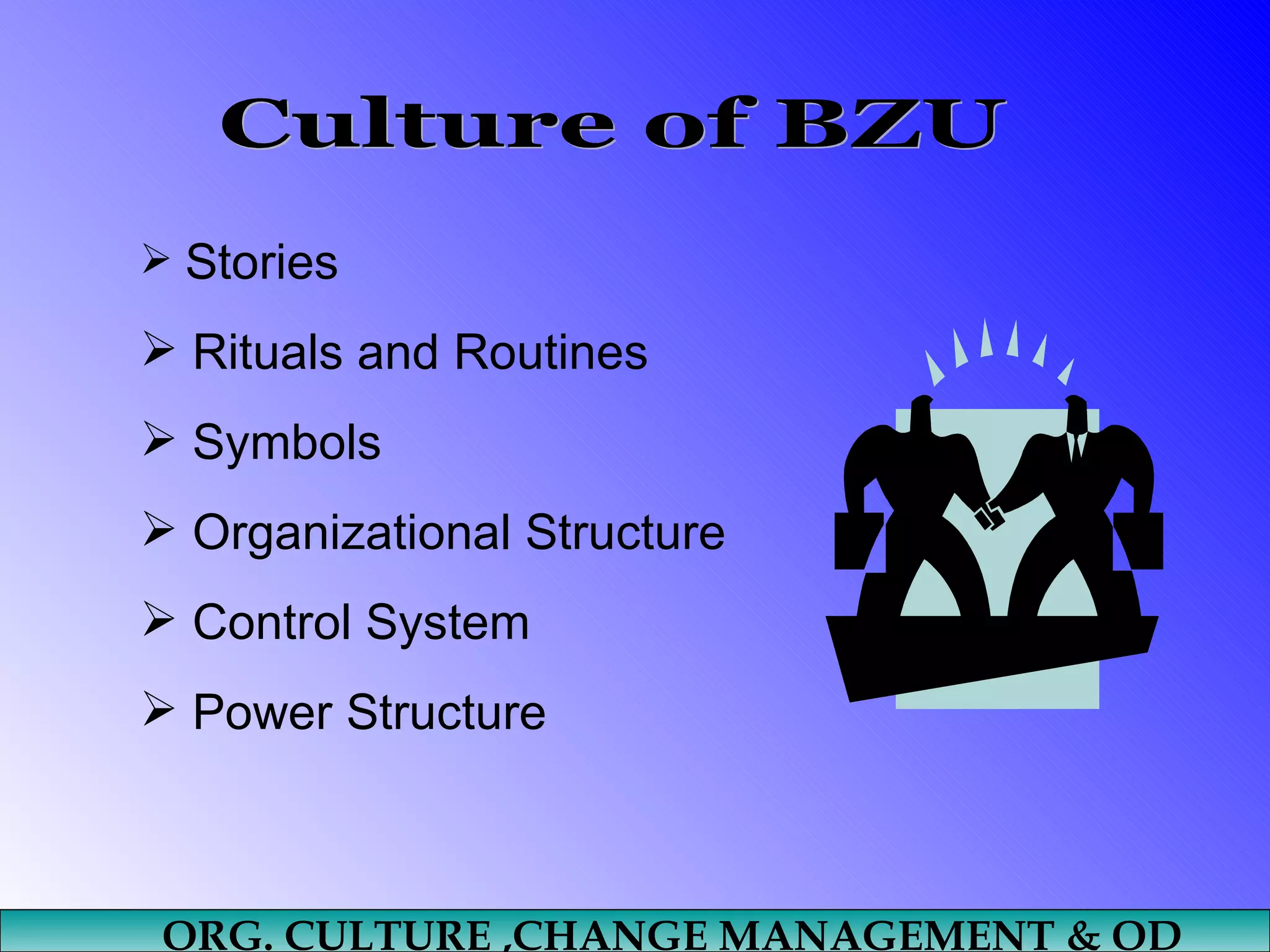 Culture of BZU

➢ Stories

➢ Rituals and Routines

➢ Symbols

➢ Organizational Structure

➢ Control System

➢ Power Structure

ORG. CULTURE ,CHANGE MANAGEMENT & OD